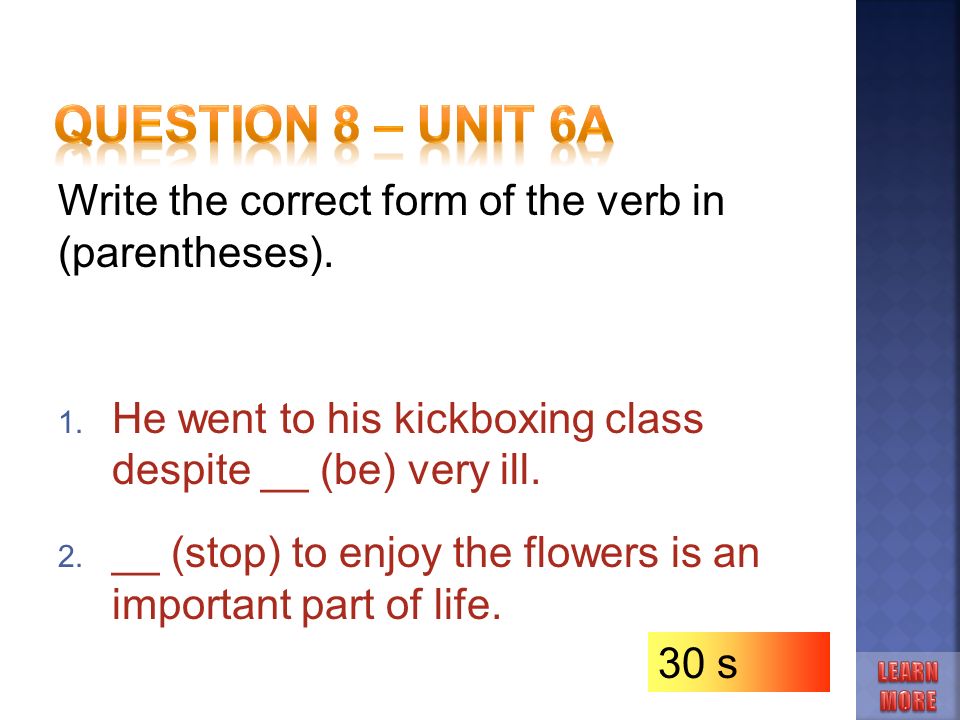 QUESTION 8 – UNIT 6A

Write the correct form of the verb in (parentheses).

1. He went to his kickboxing class despite __ (be) very ill.

2. __ (stop) to enjoy the flowers is an important part of life.

30 s

LEARN MORE